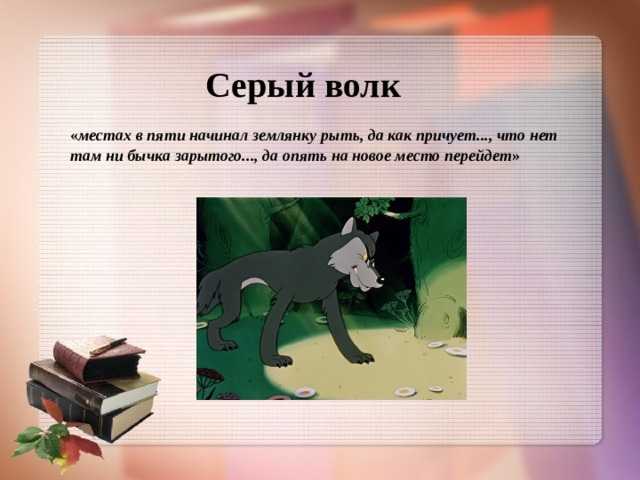 Серый волк

«местах в пяти начинал землянку рыть, да как причует..., что нет там ни бычка зарытого..., да опять на новое место перейдет»